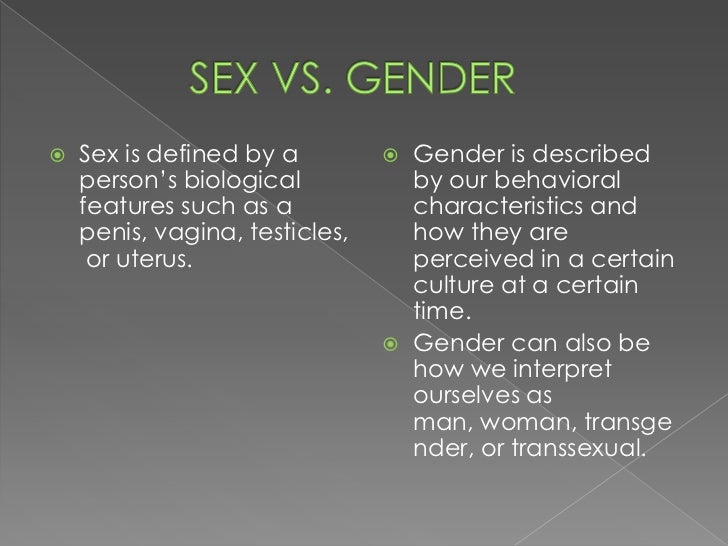 SEX VS. GENDER

Sex is defined by a person's biological features such as a penis, vagina, testicles, or uterus.

Gender is described by our behavioral characteristics and how they are perceived in a certain culture at a certain time.

Gender can also be how we interpret ourselves as man, woman, transgender, or transsexual.